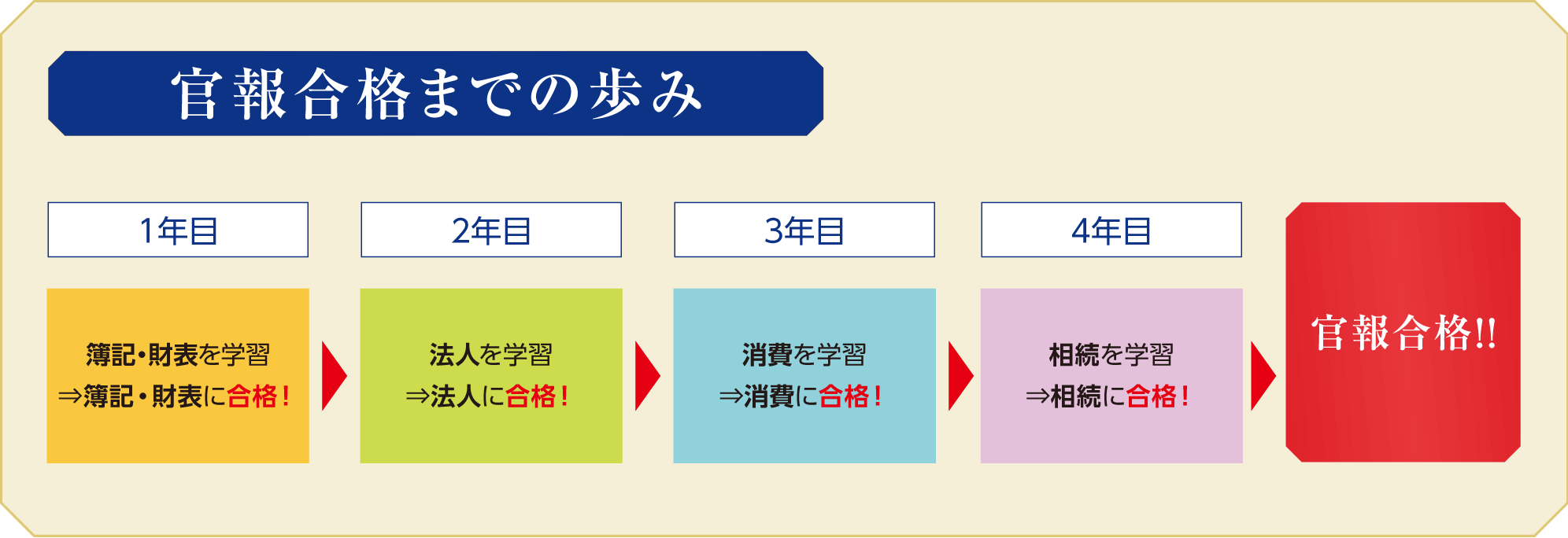 官報合格までの歩み

1年目

簿記・財表を学習
⇒簿記・財表に合格！

2年目

法人を学習
⇒法人に合格！

3年目

消費を学習
⇒消費に合格！

4年目

相続を学習
⇒相続に合格！

官報合格!!